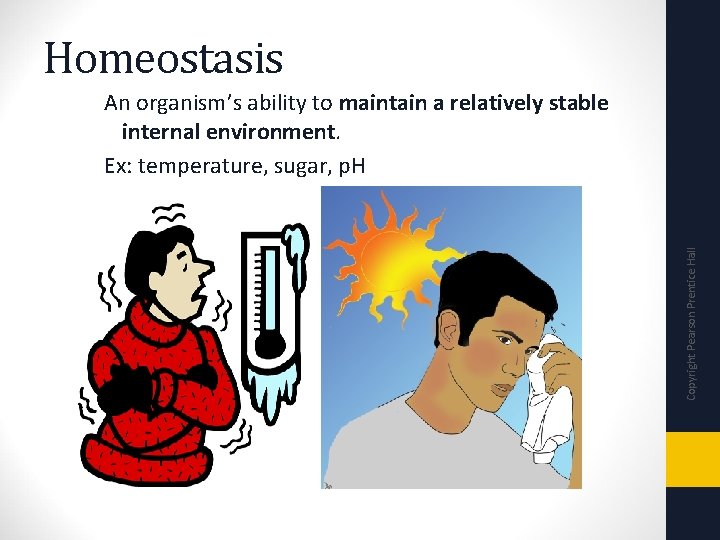 Homeostasis

An organism's ability to maintain a relatively stable internal environment.

Ex: temperature, sugar, pH

Copyright Pearson Prentice Hall